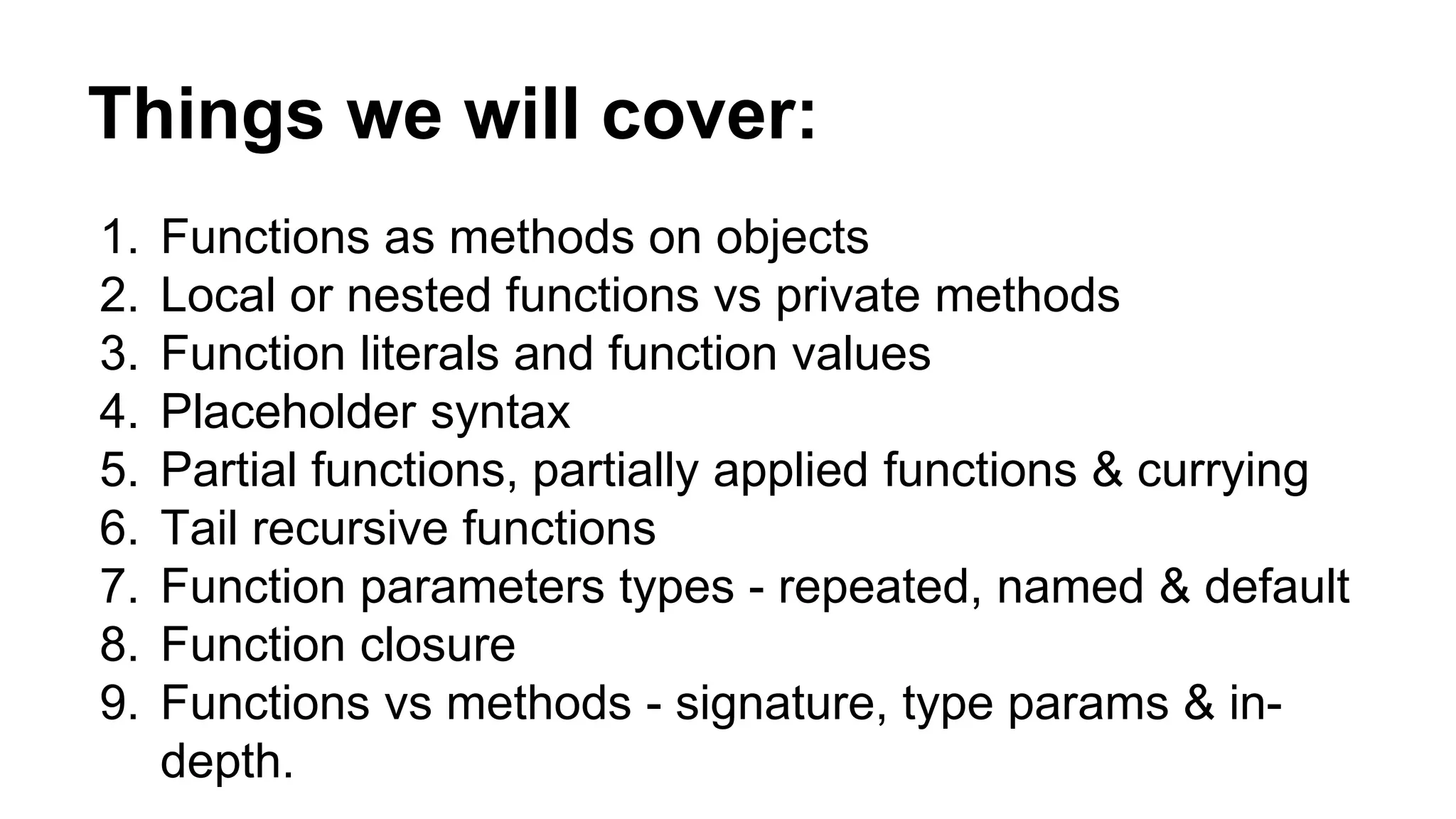 Things we will cover:

1. Functions as methods on objects
2. Local or nested functions vs private methods
3. Function literals and function values
4. Placeholder syntax
5. Partial functions, partially applied functions & currying
6. Tail recursive functions
7. Function parameters types - repeated, named & default
8. Function closure
9. Functions vs methods - signature, type params & in-depth.